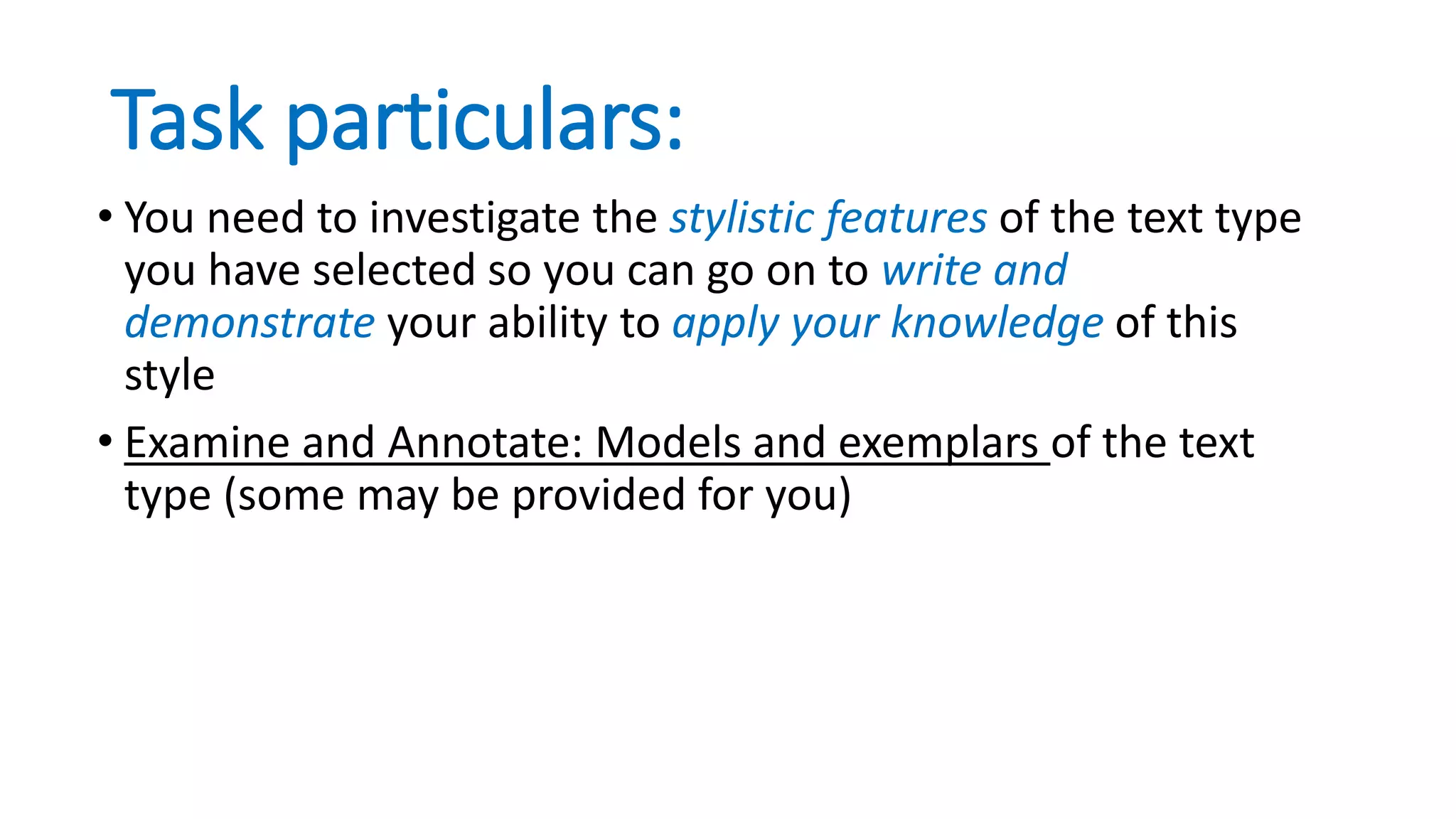 Task particulars:

• You need to investigate the stylistic features of the text type you have selected so you can go on to write and demonstrate your ability to apply your knowledge of this style

• Examine and Annotate: Models and exemplars of the text type (some may be provided for you)